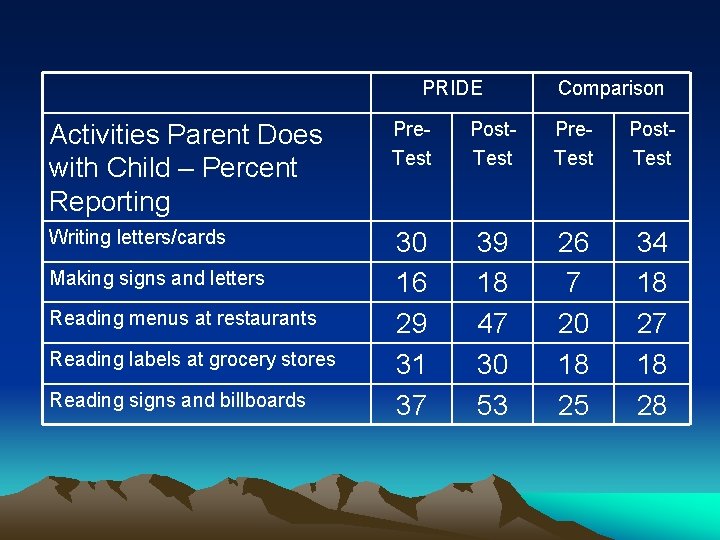 | | PRIDE | | Comparison | |
|---|---|---|---|---|
| Activities Parent Does with Child – Percent Reporting | Pre-Test | Post-Test | Pre-Test | Post-Test |
| Writing letters/cards | 30 | 39 | 26 | 34 |
| Making signs and letters | 16 | 18 | 7 | 18 |
| Reading menus at restaurants | 29 | 47 | 20 | 27 |
| Reading labels at grocery stores | 31 | 30 | 18 | 18 |
| Reading signs and billboards | 37 | 53 | 25 | 28 |